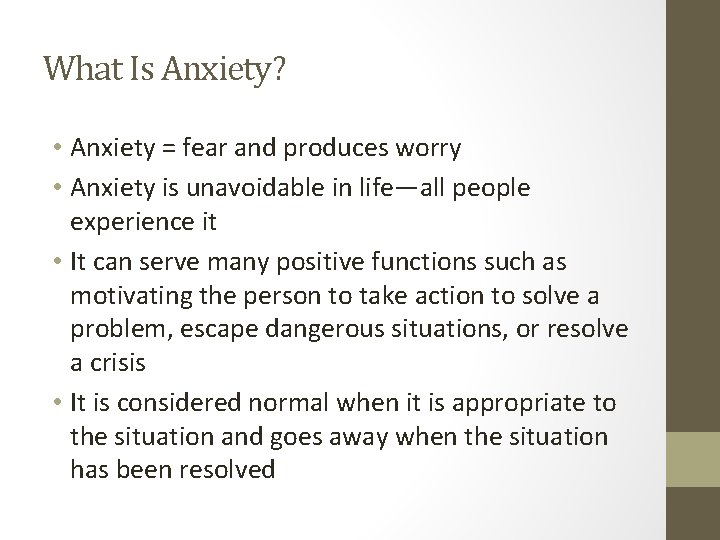 What Is Anxiety?

• Anxiety = fear and produces worry
• Anxiety is unavoidable in life—all people experience it
• It can serve many positive functions such as motivating the person to take action to solve a problem, escape dangerous situations, or resolve a crisis
• It is considered normal when it is appropriate to the situation and goes away when the situation has been resolved